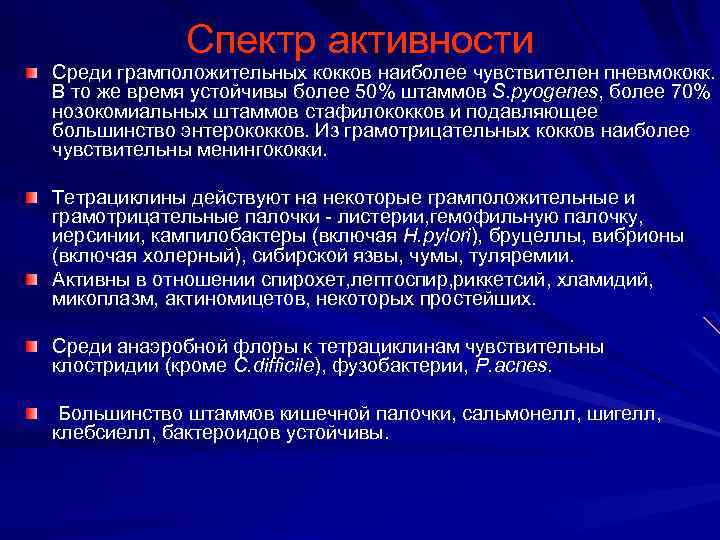 Спектр активности

Среди грамположительных кокков наиболее чувствителен пневмококк. В то же время устойчивы более 50% штаммов S.pyogenes, более 70% нозокомиальных штаммов стафилококков и подавляющее большинство энтерококков. Из грамотрицательных кокков наиболее чувствительны менингококки.

Тетрациклины действуют на некоторые грамположительные и грамотрицательные палочки - листерии,гемофильную палочку, иерсинии, кампилобактеры (включая H.pylori), бруцеллы, вибрионы (включая холерный), сибирской язвы, чумы, туляремии.

Активны в отношении спирохет,лептоспир,риккетсий, хламидий, микоплазм, актиномицетов, некоторых простейших.

Среди анаэробной флоры к тетрациклинам чувствительны клостридии (кроме C.difficile), фузобактерии, P.acnes.

Большинство штаммов кишечной палочки, сальмонелл, шигелл, клебсиелл, бактероидов устойчивы.